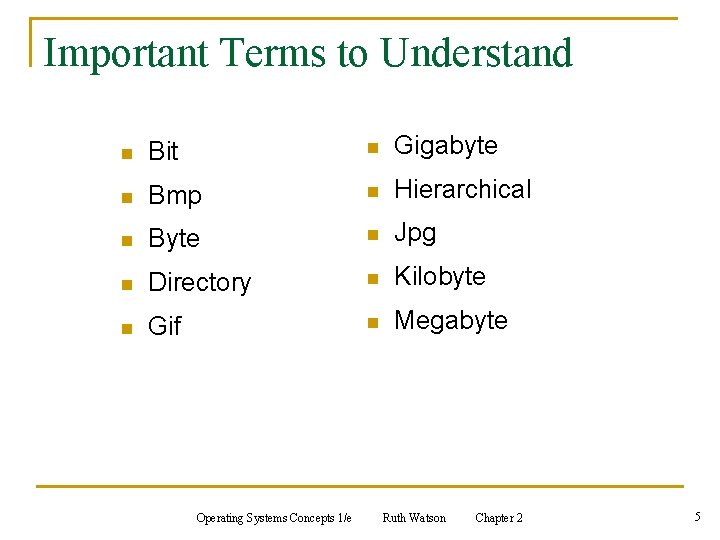 Important Terms to Understand

- Bit
- Bmp
- Byte
- Directory
- Gif

- Gigabyte
- Hierarchical
- Jpg
- Kilobyte
- Megabyte

Operating Systems Concepts 1/e Ruth Watson Chapter 2

5